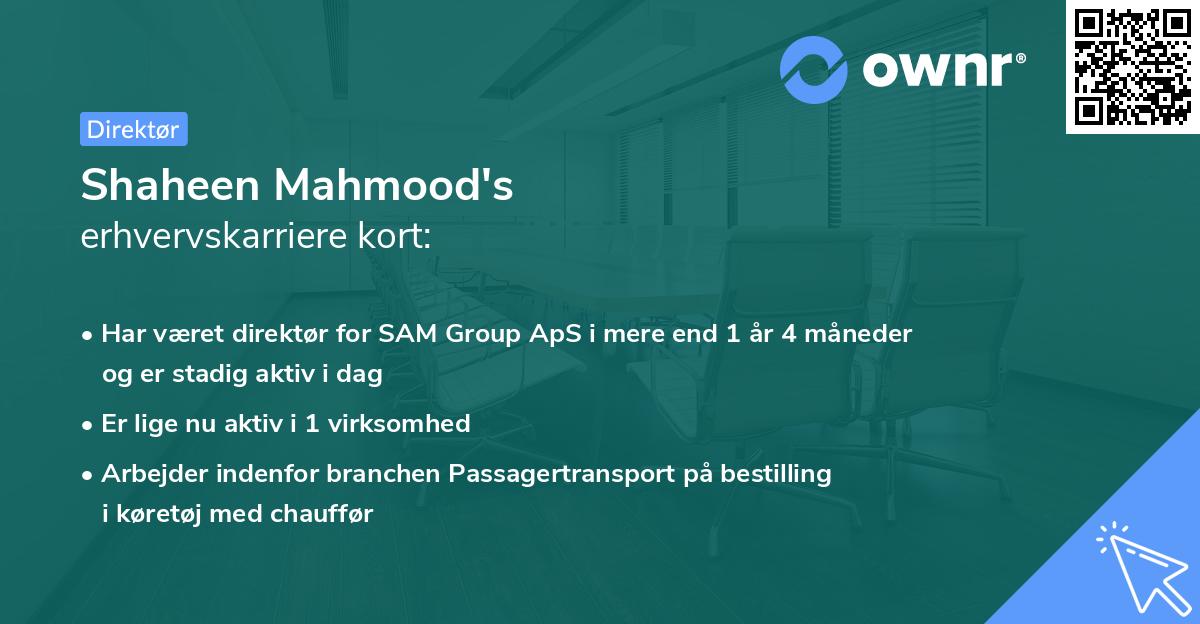 ownr®

Direktør

Shaheen Mahmood's
erhvervskarriere kort:

• Har været direktør for SAM Group ApS i mere end 1 år 4 måneder og er stadig aktiv i dag

• Er lige nu aktiv i 1 virksomhed

• Arbejder indenfor branchen Passagertransport på bestilling i køretøj med chauffør